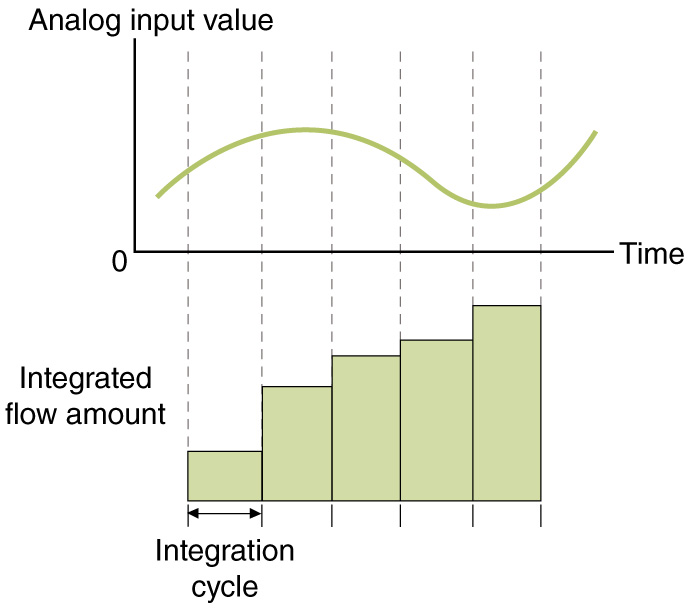 Analog input value

0

Time

Integrated flow amount

Integration cycle